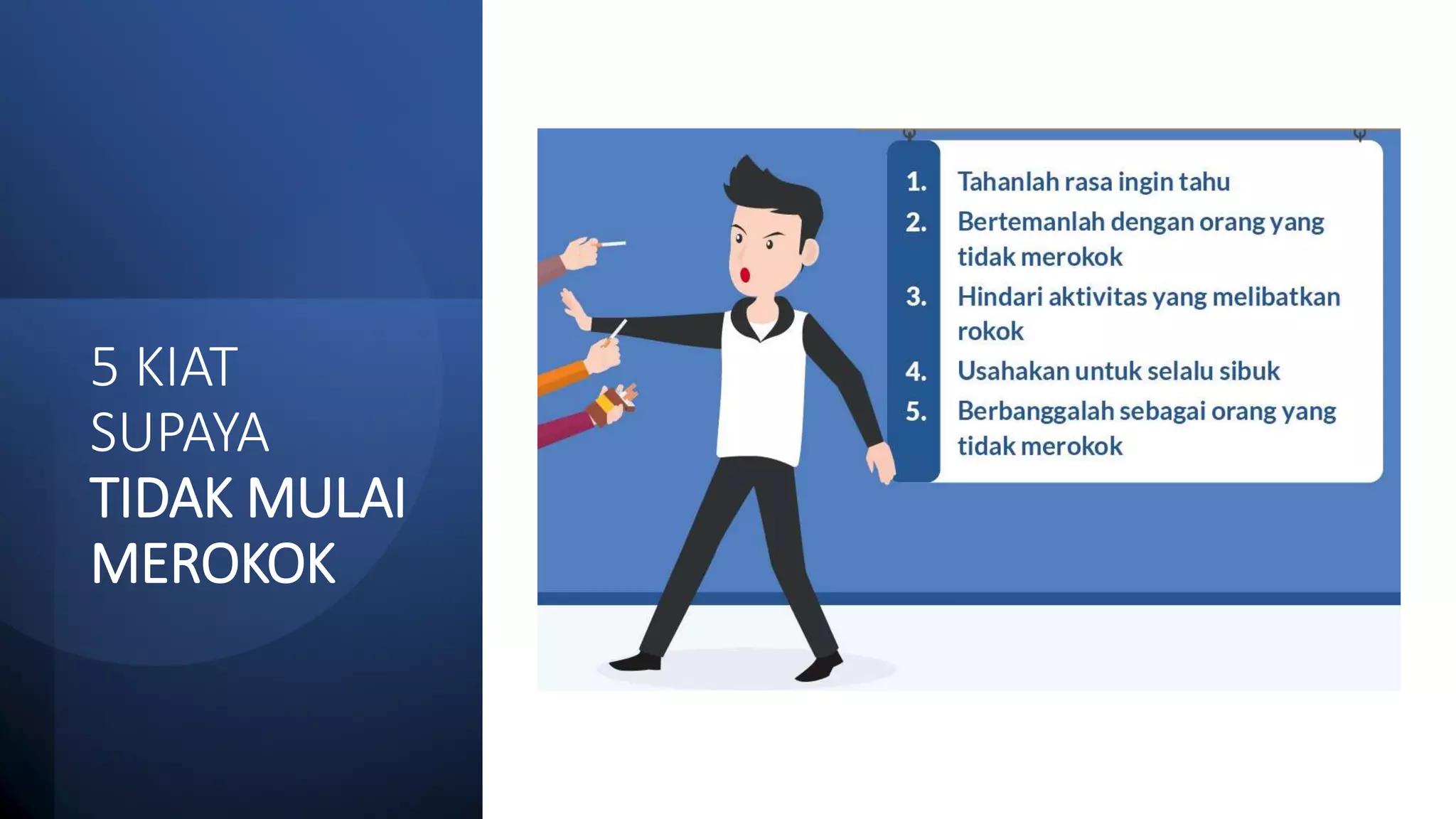 5 KIAT SUPAYA TIDAK MULAI MEROKOK

1. Tahanlah rasa ingin tahu
2. Bertemanlah dengan orang yang tidak merokok
3. Hindari aktivitas yang melibatkan rokok
4. Usahakan untuk selalu sibuk
5. Berbanggalah sebagai orang yang tidak merokok